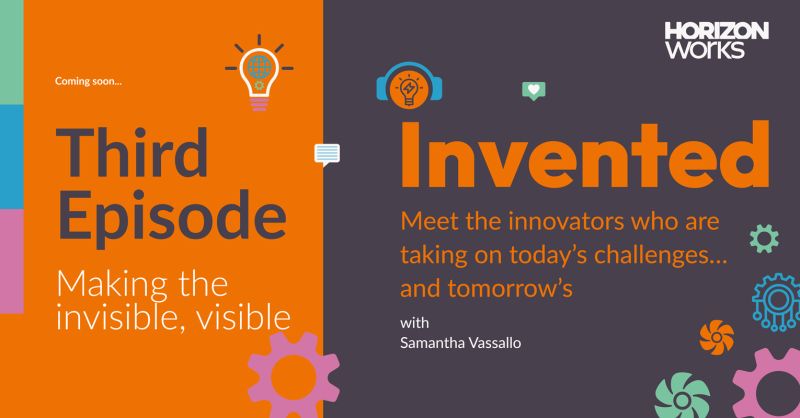 Coming soon...

Third Episode

Making the invisible, visible

HORIZON WORKS

Invented

Meet the innovators who are taking on today's challenges... and tomorrow's

with Samantha Vassallo